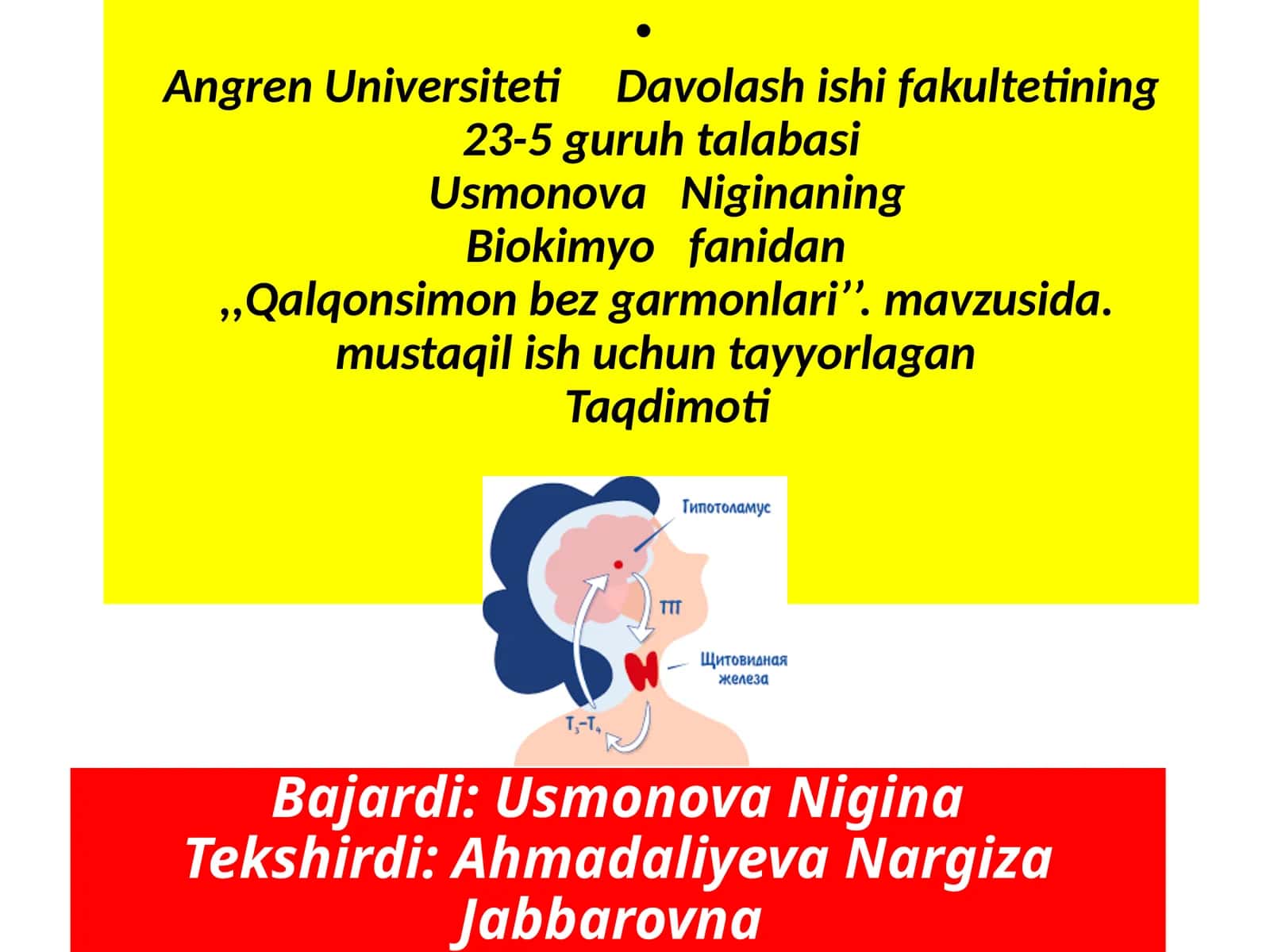 •
Angren Universiteti Davolash ishi fakultetining
23-5 guruh talabasi
Usmonova Niginaning
Biokimyo fanidan
,,Qalqonsimon bez garmonlari’’. mavzusida.
mustaqil ish uchun tayyorlagan
Taqdimoti

Гипотоламус
ТТГ
Щитовидная железа
$T_3$–$T_4$

Bajardi: Usmonova Nigina
Tekshirdi: Ahmadaliyeva Nargiza Jabbarovna